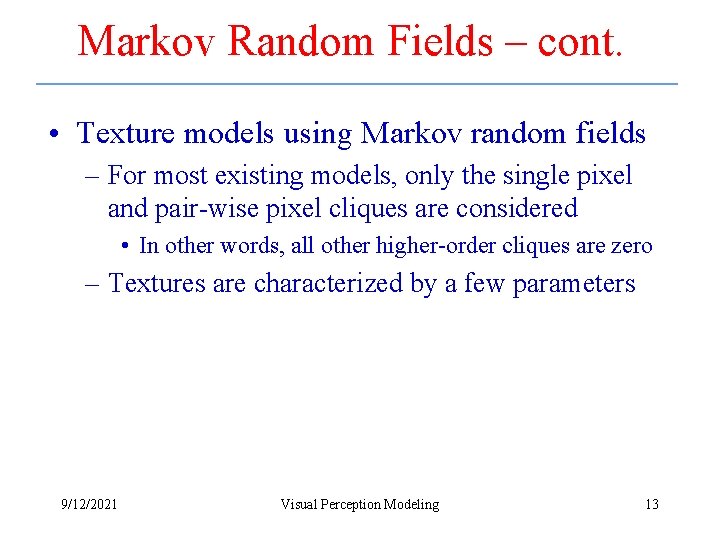 Markov Random Fields – cont.

• Texture models using Markov random fields
– For most existing models, only the single pixel and pair-wise pixel cliques are considered
• In other words, all other higher-order cliques are zero
– Textures are characterized by a few parameters

9/12/2021
Visual Perception Modeling
13